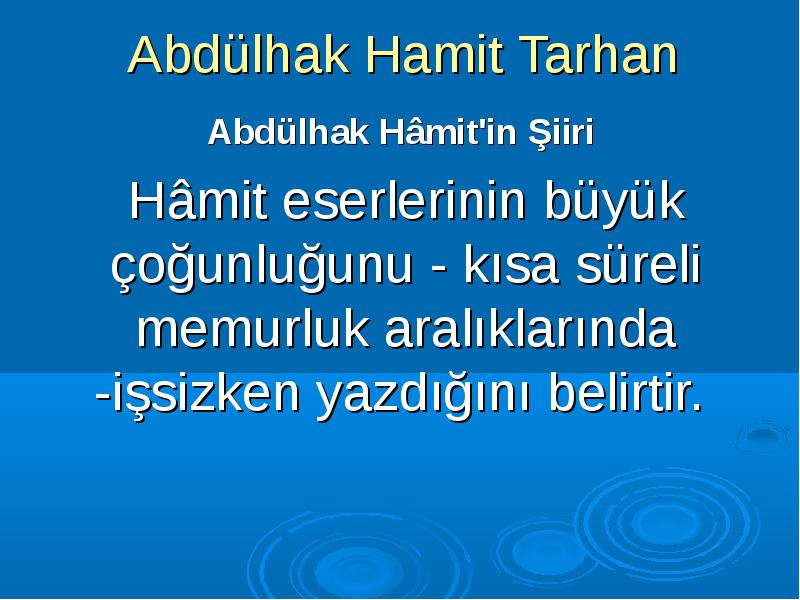 Abdülhak Hamit Tarhan

Abdülhak Hâmit'in Şiiri

Hâmit eserlerinin büyük çoğunluğunu - kısa süreli memurluk aralıklarında -işsizken yazdığını belirtir.